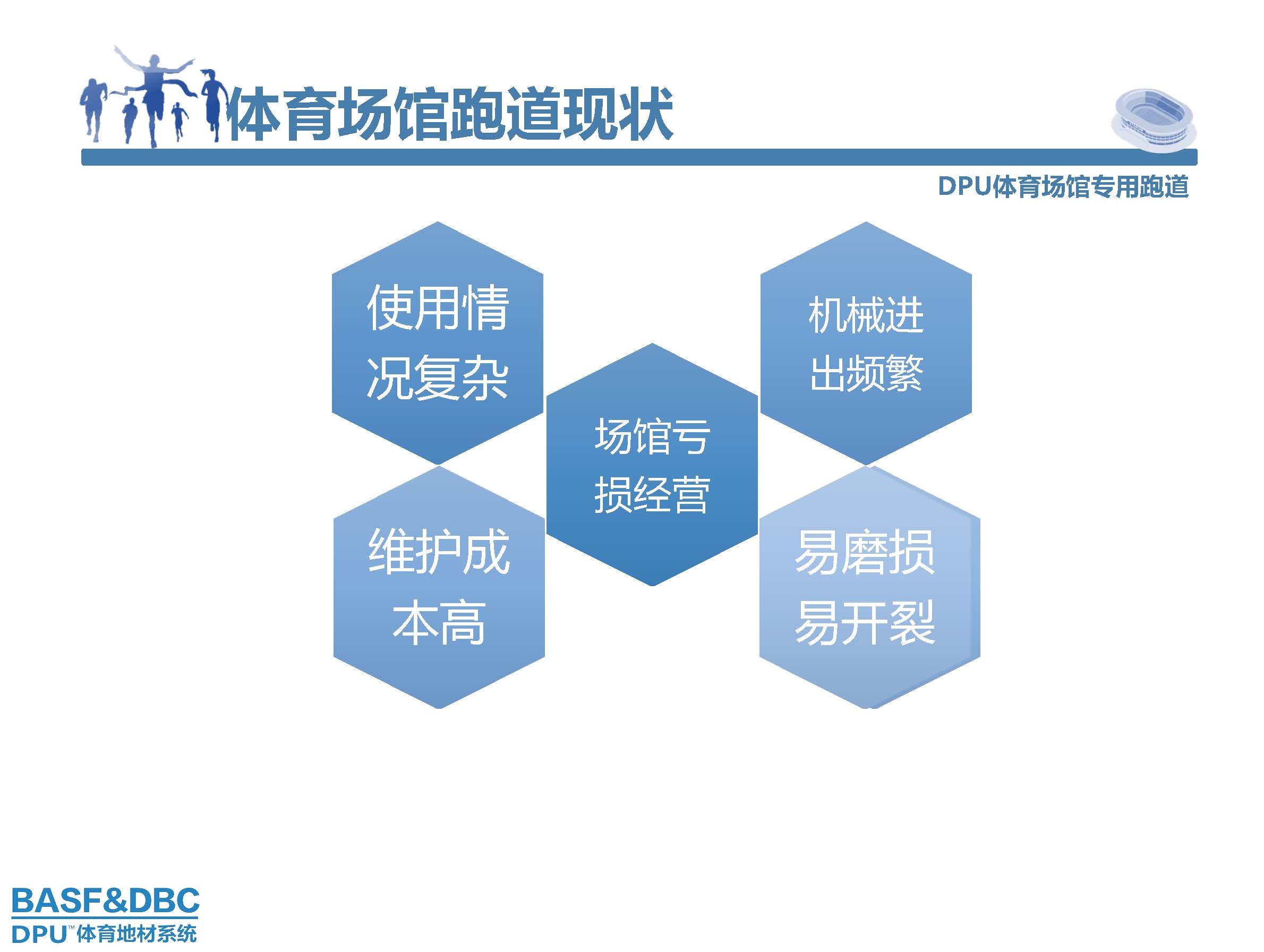 体育场馆跑道现状

DPU体育场馆专用跑道

使用情况复杂

机械进出频繁

场馆亏损经营

维护成本高

易磨损易开裂

BASF&DBC
DPU™体育地材系统